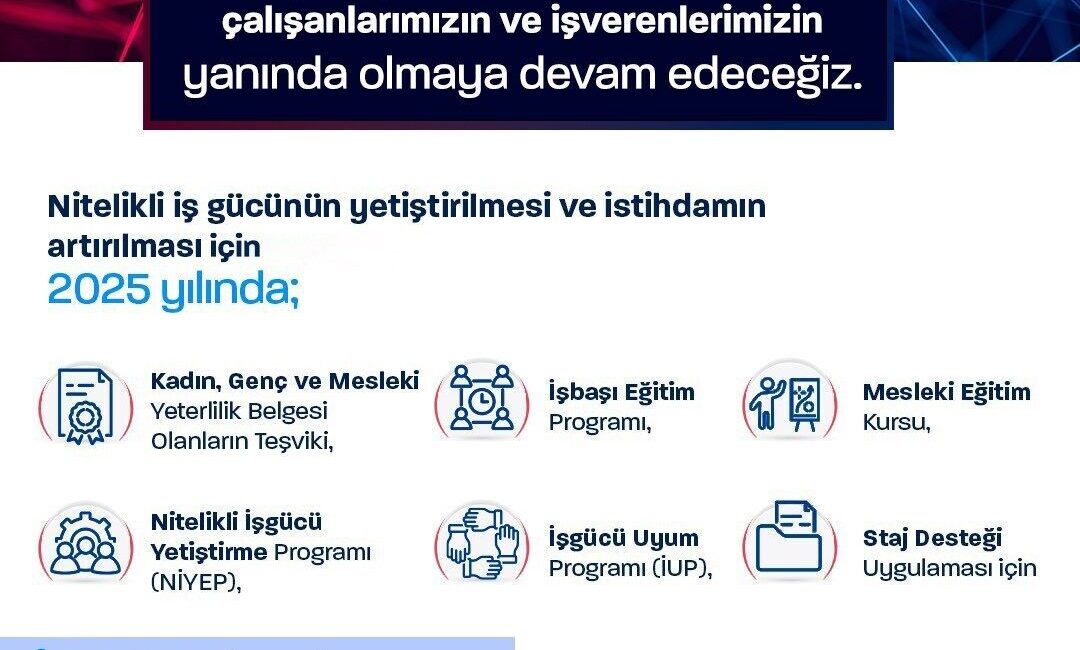 çalışanlarımızın ve işverenlerimizin yanında olmaya devam edeceğiz.

Nitelikli iş gücünün yetiştirilmesi ve istihdamın artırılması için
2025 yılında;

Kadın, Genç ve Mesleki Yeterlilik Belgesi Olanların Teşviki,

İşbaşı Eğitim Programı,

Mesleki Eğitim Kursu,

Nitelikli İşgücü Yetiştirme Programı (NİYEP),

İşgücü Uyum Programı (İUP),

Staj Desteği Uygulaması için